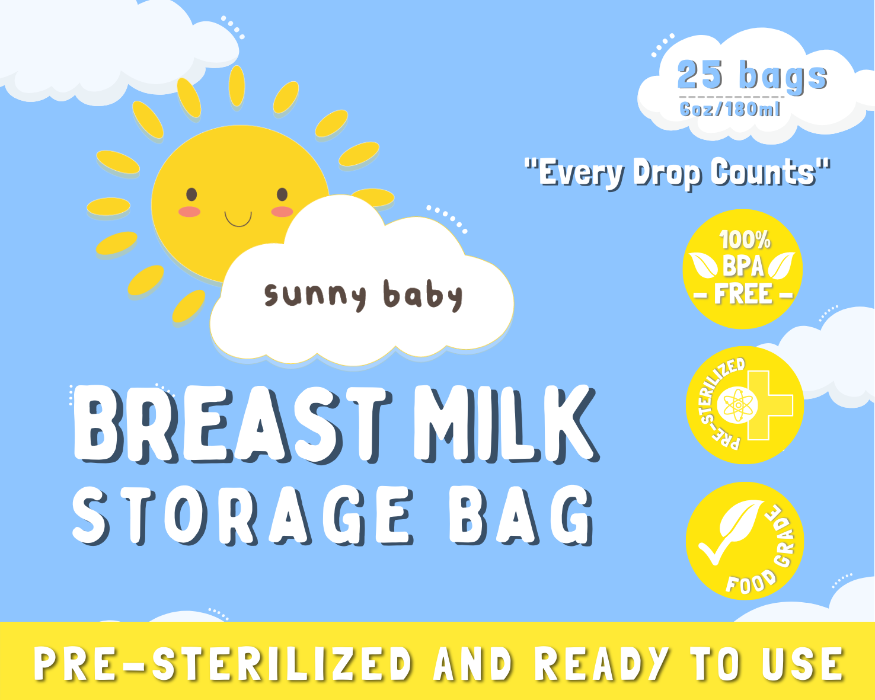 25 bags
6oz/180ml

"Every Drop Counts"

sunny baby

100%
BPA
- FREE -

PRE-STERILIZED

FOOD GRADE

BREAST MILK
STORAGE BAG

PRE-STERILIZED AND READY TO USE